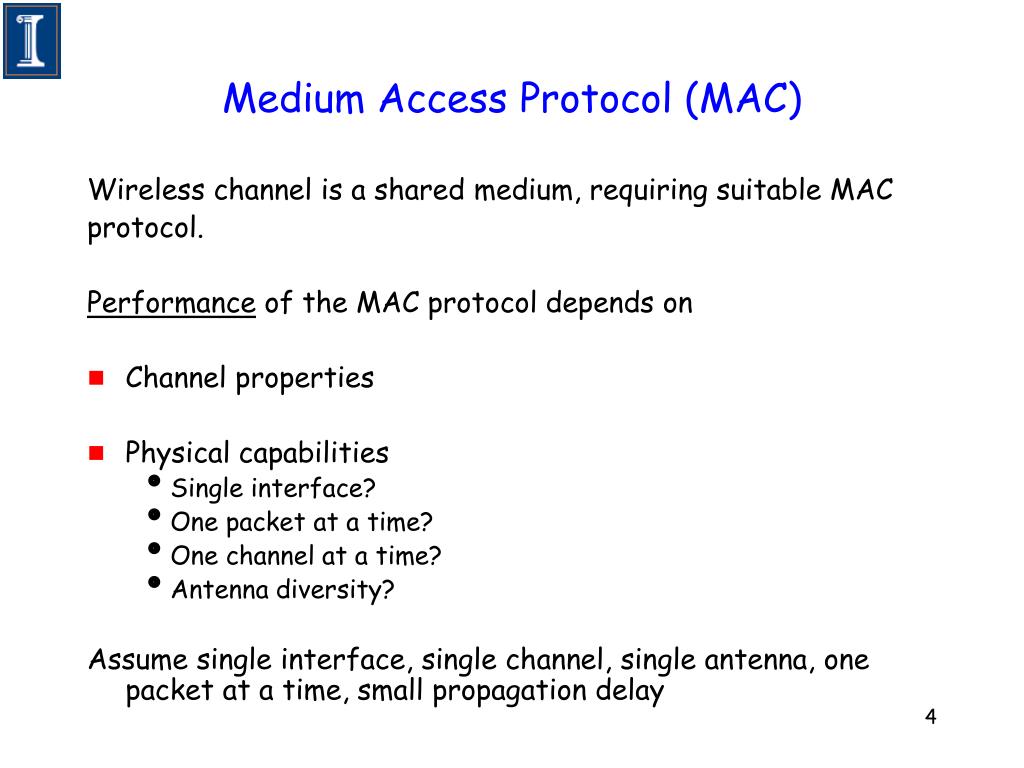 Medium Access Protocol (MAC)

Wireless channel is a shared medium, requiring suitable MAC protocol.

Performance of the MAC protocol depends on

- Channel properties

- Physical capabilities
  - Single interface?
  - One packet at a time?
  - One channel at a time?
  - Antenna diversity?

Assume single interface, single channel, single antenna, one packet at a time, small propagation delay

4